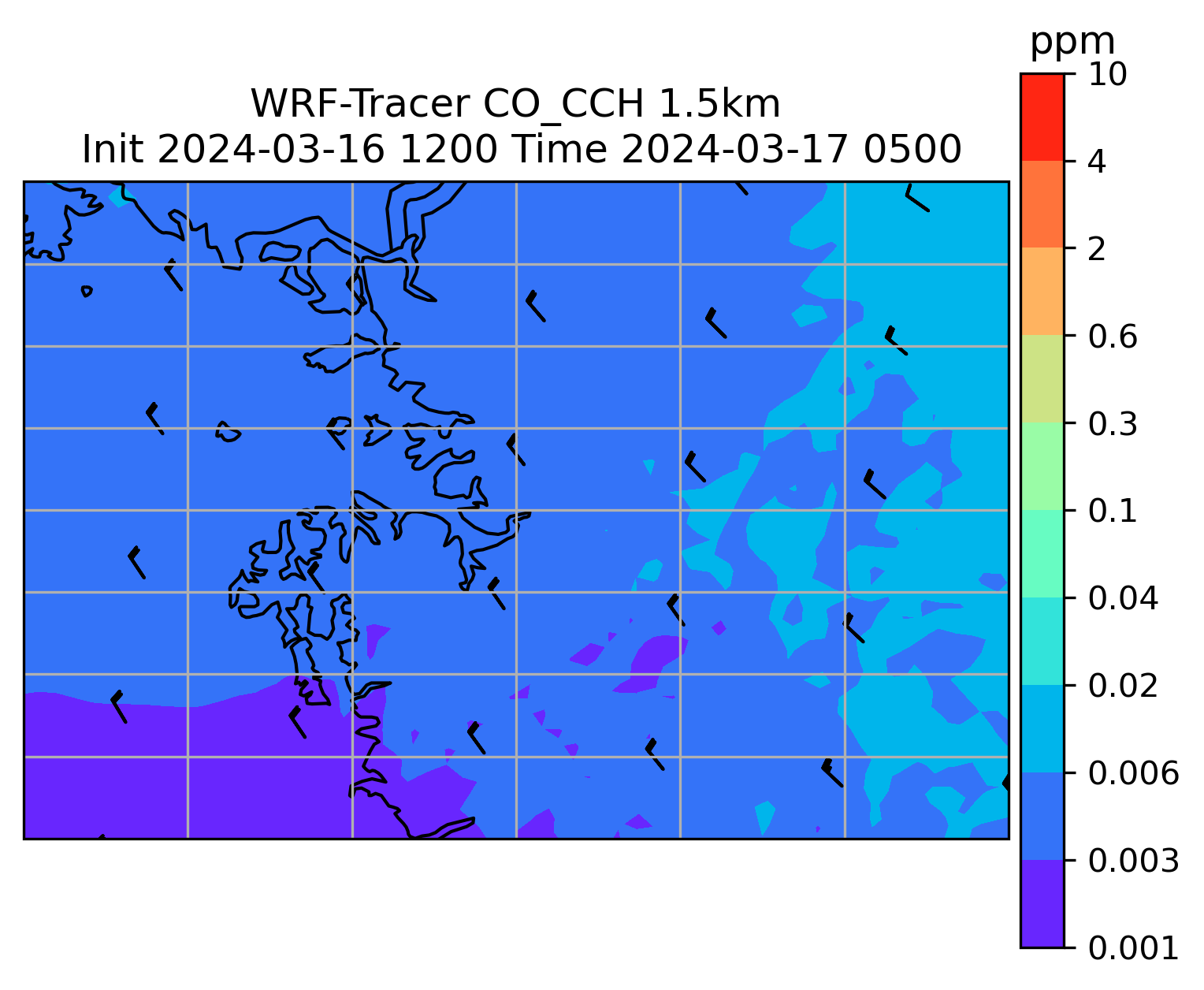 WRF-Tracer CO_CCH 1.5km
Init 2024-03-16 1200 Time 2024-03-17 0500

ppm
10
4
2
0.6
0.3
0.1
0.04
0.02
0.006
0.003
0.001